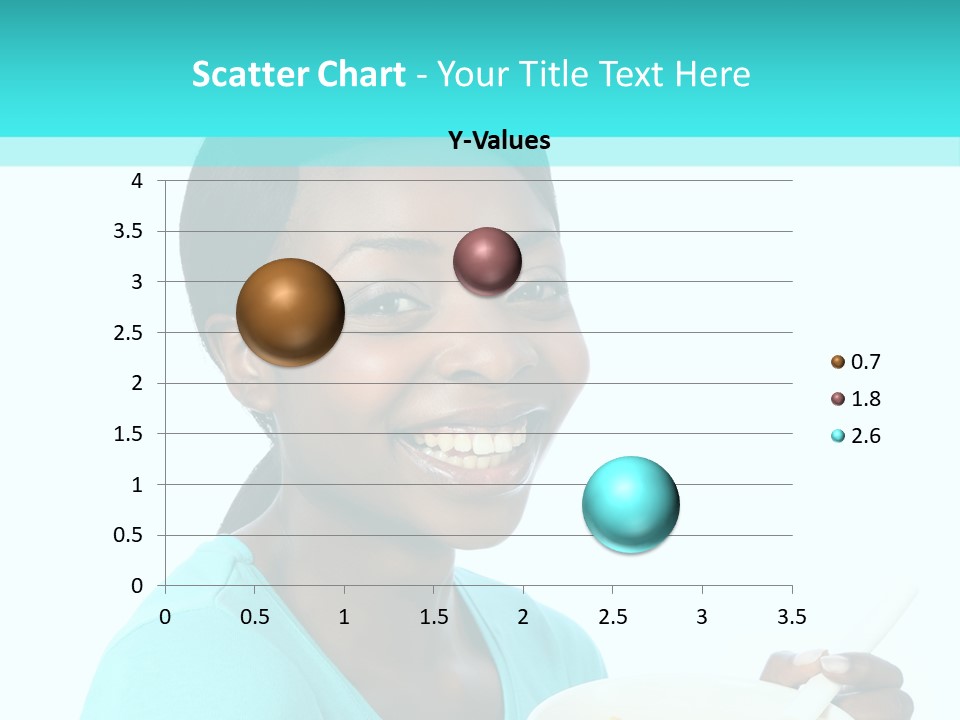 Scatter Chart - Your Title Text Here

Y-Values

4
3.5
3
2.5
2
1.5
1
0.5
0

0 0.5 1 1.5 2 2.5 3 3.5

0.7
1.8
2.6